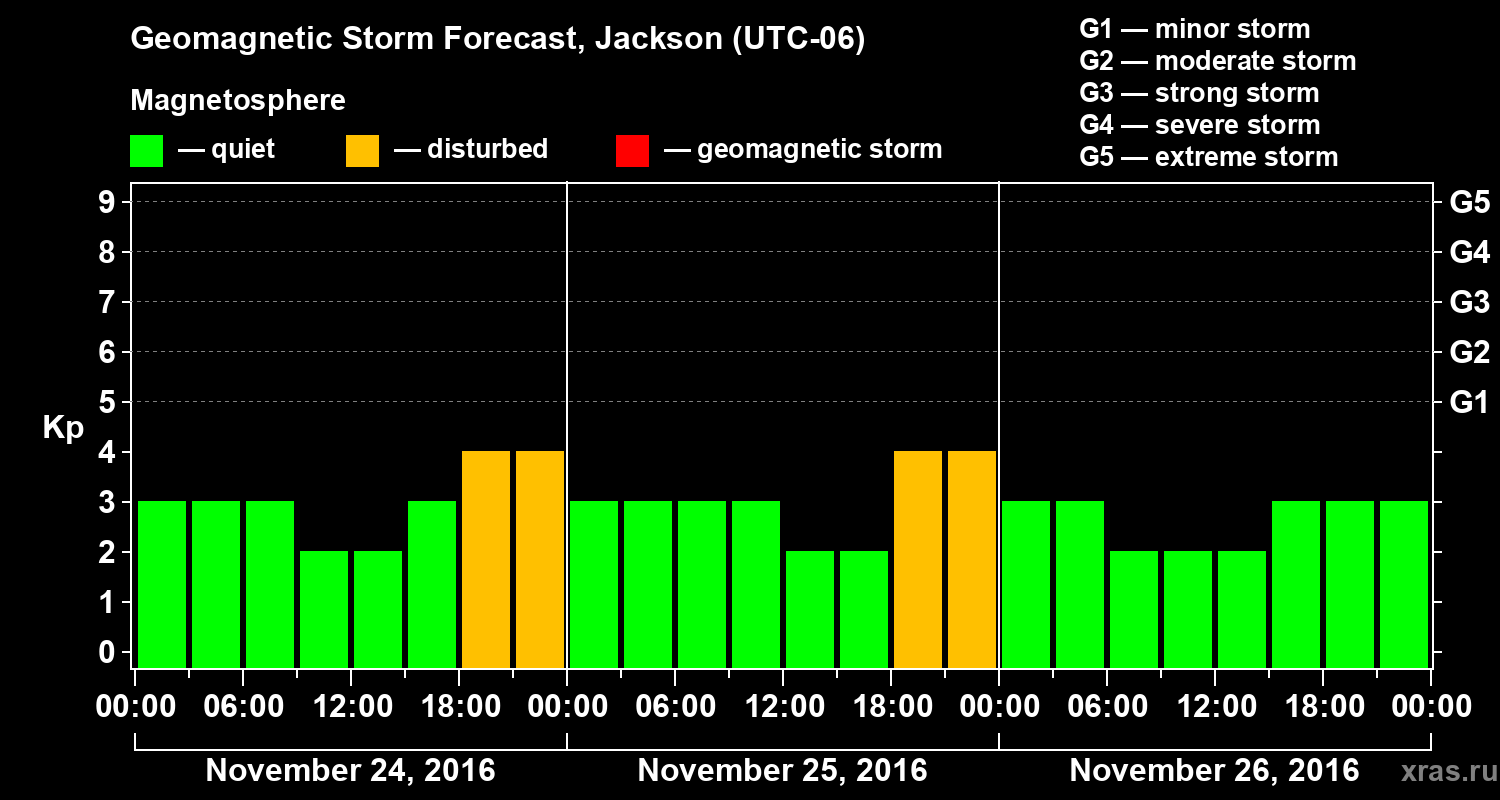 Geomagnetic Storm Forecast, Jackson (UTC-06)

Magnetosphere

— quiet — disturbed — geomagnetic storm

G1 — minor storm
G2 — moderate storm
G3 — strong storm
G4 — severe storm
G5 — extreme storm

Kp

9 8 7 6 5 4 3 2 1 0

G5 G4 G3 G2 G1

00:00 06:00 12:00 18:00 00:00 06:00 12:00 18:00 00:00 06:00 12:00 18:00 00:00

November 24, 2016 November 25, 2016 November 26, 2016

xras.ru